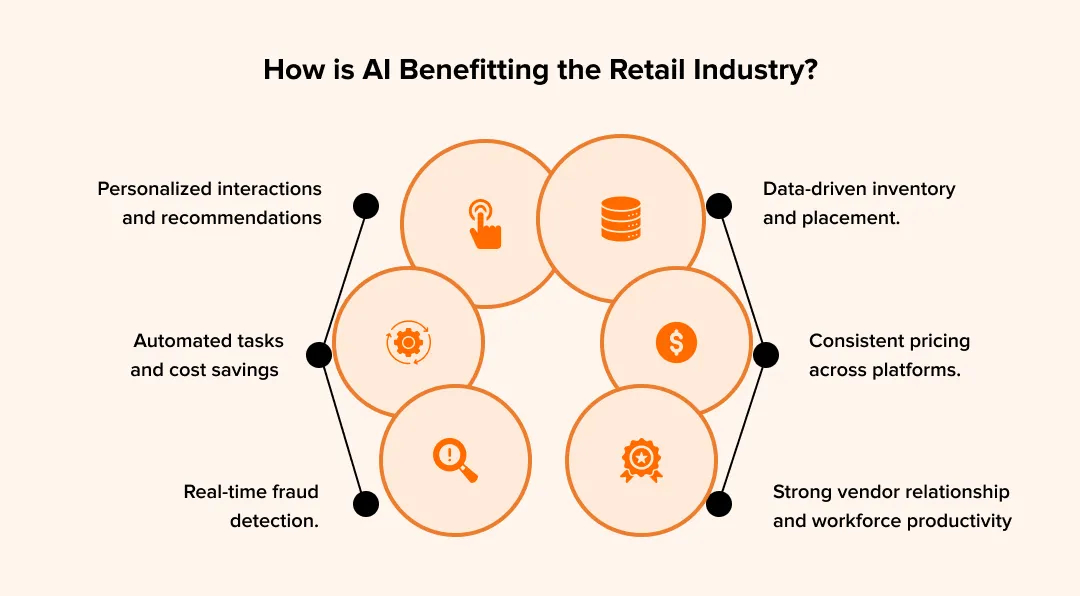 How is AI Benefitting the Retail Industry?

Personalized interactions and recommendations

Automated tasks and cost savings

Real-time fraud detection.

Data-driven inventory and placement.

Consistent pricing across platforms.

Strong vendor relationship and workforce productivity